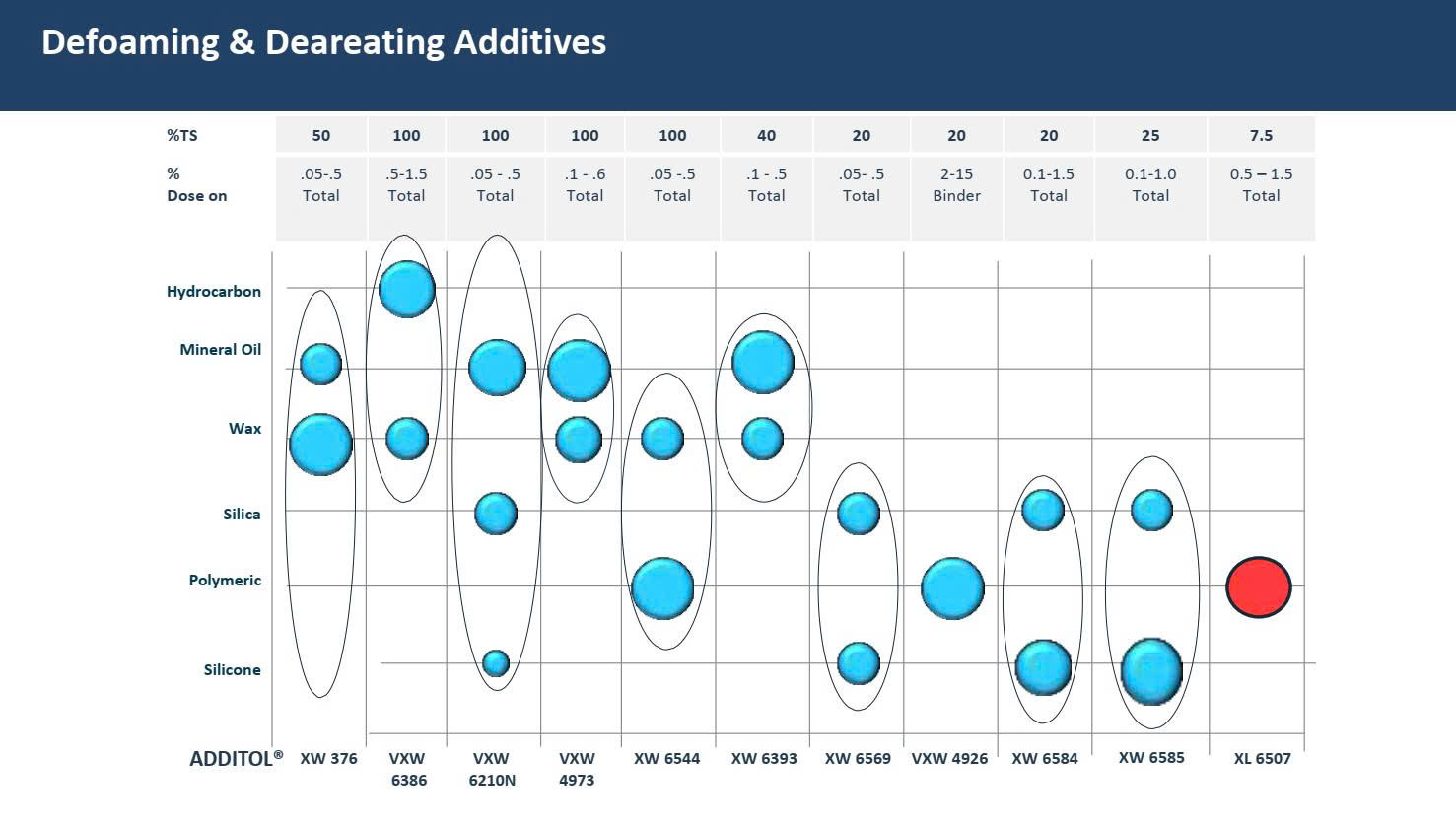 Defoaming & Deareating Additives

| %TS | 50 | 100 | 100 | 100 | 100 | 40 | 20 | 20 | 20 | 25 | 7.5 |
|---|---|---|---|---|---|---|---|---|---|---|---|
| % Dose on | .05-.5 Total | .5-1.5 Total | .05 - .5 Total | .1 - .6 Total | .05 -.5 Total | .1 - .5 Total | .05- .5 Total | 2-15 Binder | 0.1-1.5 Total | 0.1-1.0 Total | 0.5 – 1.5 Total |

Hydrocarbon

Mineral Oil

Wax

Silica

Polymeric

Silicone

ADDITOL® XW 376 VXW 6386 VXW 6210N VXW 4973 XW 6544 XW 6393 XW 6569 VXW 4926 XW 6584 XW 6585 XL 6507